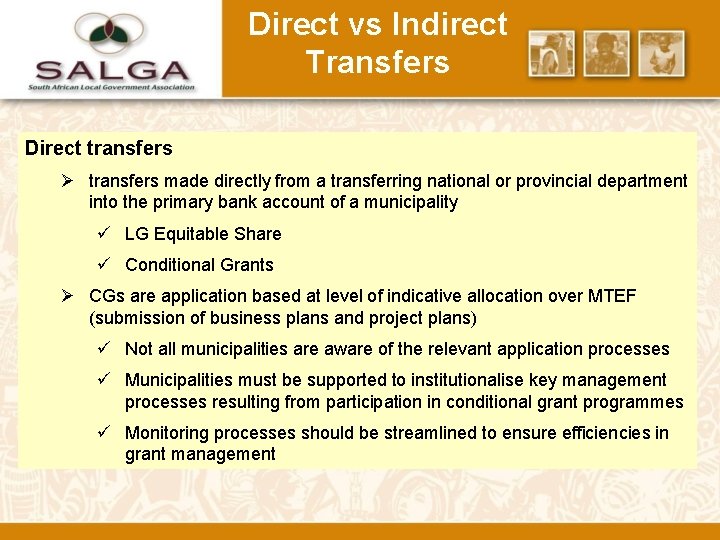 SALGA
South African Local Government Association

Direct vs Indirect Transfers

Direct transfers

➢ transfers made directly from a transferring national or provincial department into the primary bank account of a municipality

✓ LG Equitable Share

✓ Conditional Grants

➢ CGs are application based at level of indicative allocation over MTEF (submission of business plans and project plans)

✓ Not all municipalities are aware of the relevant application processes

✓ Municipalities must be supported to institutionalise key management processes resulting from participation in conditional grant programmes

✓ Monitoring processes should be streamlined to ensure efficiencies in grant management